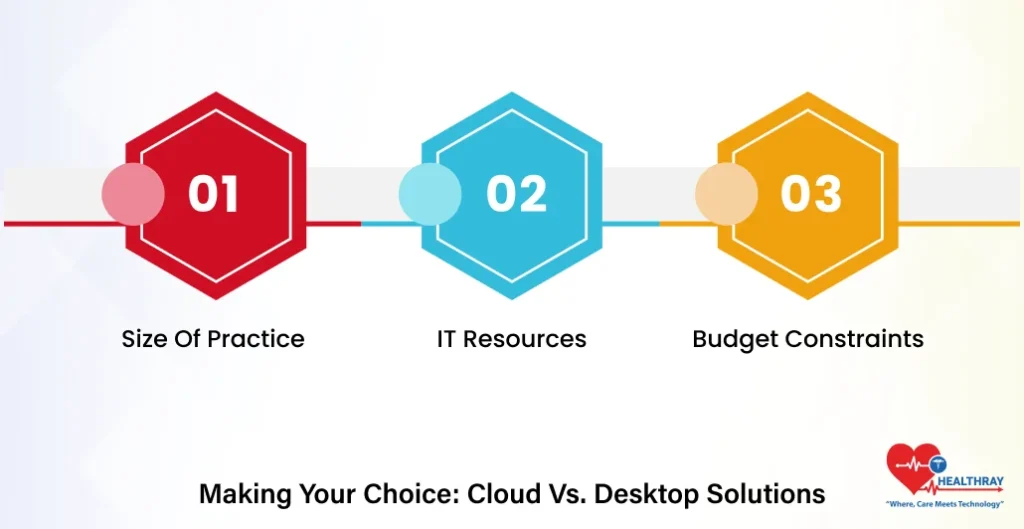 01

Size Of Practice

02

IT Resources

03

Budget Constraints

Making Your Choice: Cloud Vs. Desktop Solutions

HEALTHRAY
"Where, Care Meets Technology"